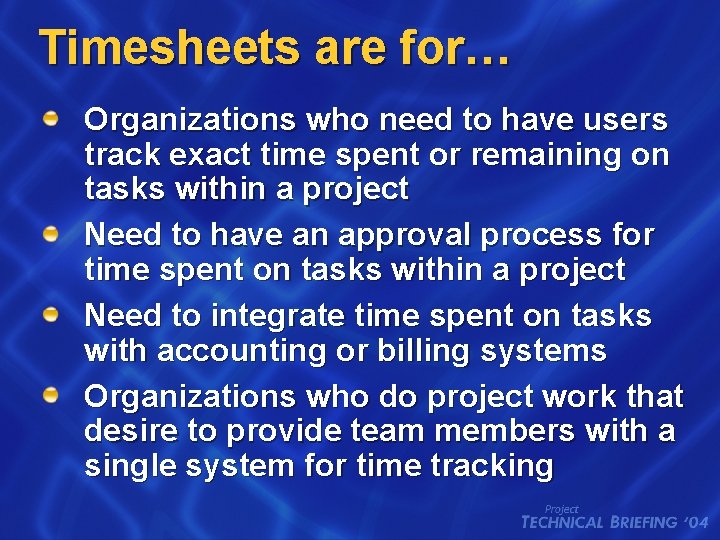 Timesheets are for…

Organizations who need to have users track exact time spent or remaining on tasks within a project

Need to have an approval process for time spent on tasks within a project

Need to integrate time spent on tasks with accounting or billing systems

Organizations who do project work that desire to provide team members with a single system for time tracking

Project
TECHNICAL BRIEFING '04